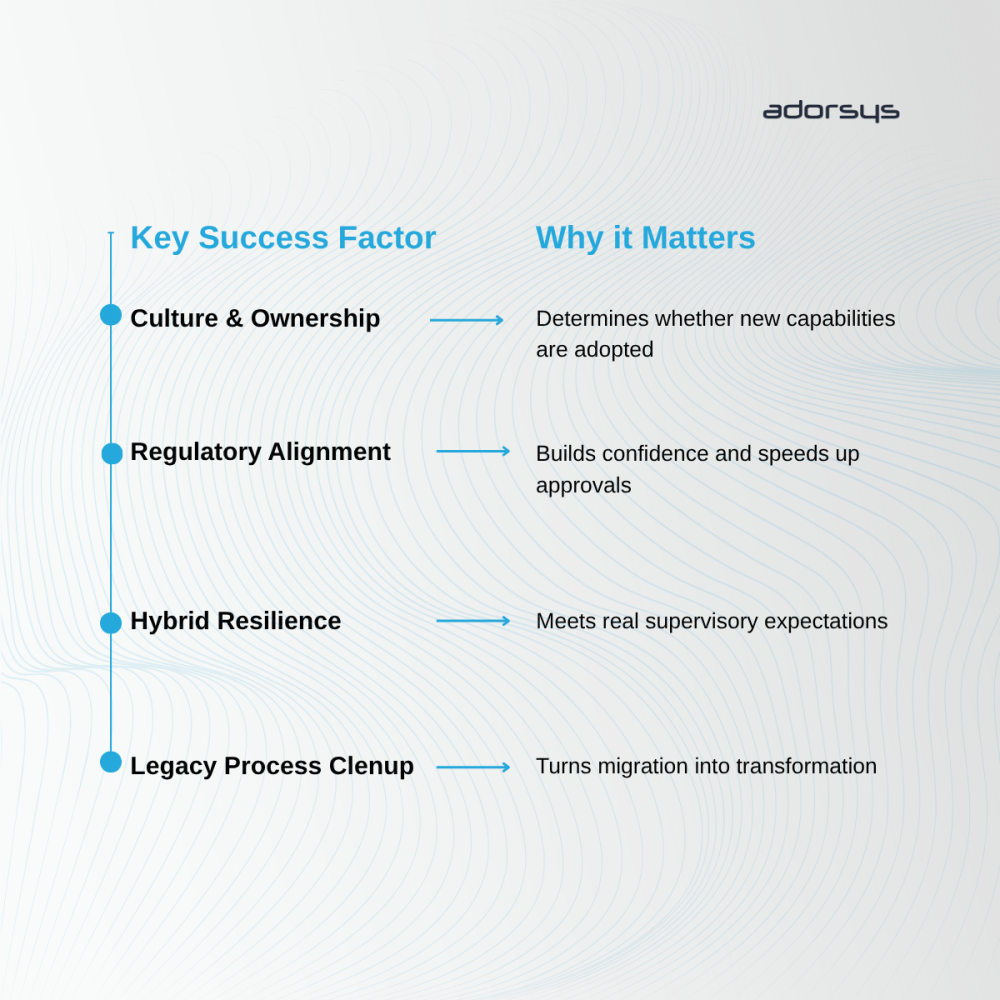 adorsys

| Key Success Factor | Why it Matters |
|---|---|
| Culture & Ownership | Determines whether new capabilities are adopted |
| Regulatory Alignment | Builds confidence and speeds up approvals |
| Hybrid Resilience | Meets real supervisory expectations |
| Legacy Process Clenup | Turns migration into transformation |